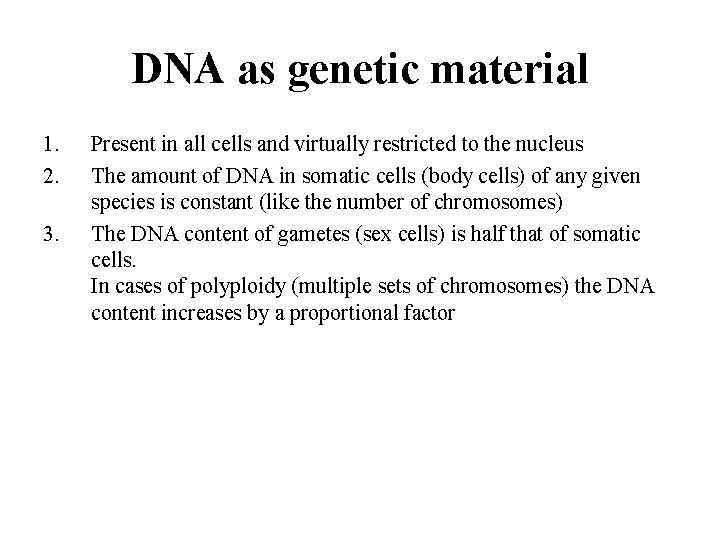 DNA as genetic material

1. Present in all cells and virtually restricted to the nucleus
2. The amount of DNA in somatic cells (body cells) of any given species is constant (like the number of chromosomes)
3. The DNA content of gametes (sex cells) is half that of somatic cells.
In cases of polyploidy (multiple sets of chromosomes) the DNA content increases by a proportional factor